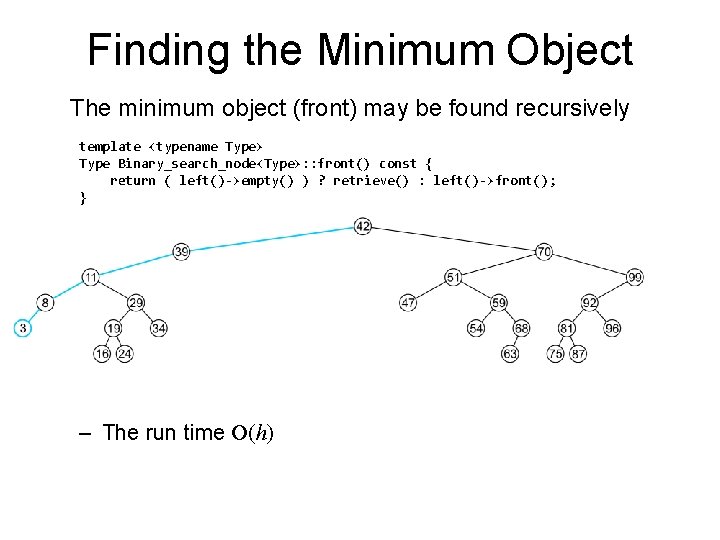 Finding the Minimum Object

The minimum object (front) may be found recursively

template <typename Type>
Type Binary_search_node<Type>::front() const {
    return ( left()->empty() ) ? retrieve() : left()->front();
}

42
39
70
11
51
99
8
29
47
59
92
3
19
34
54
68
81
96
16
24
63
75
87

– The run time $O(h)$